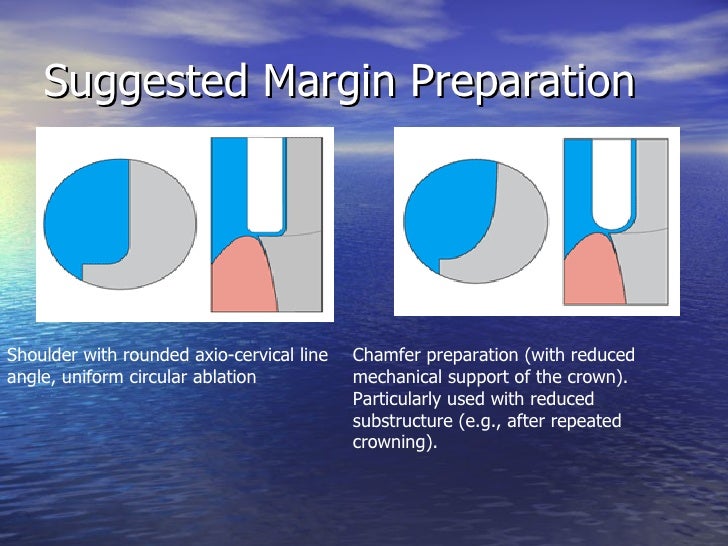 Suggested Margin Preparation

Shoulder with rounded axio-cervical line angle, uniform circular ablation

Chamfer preparation (with reduced mechanical support of the crown). Particularly used with reduced substructure (e.g., after repeated crowning).